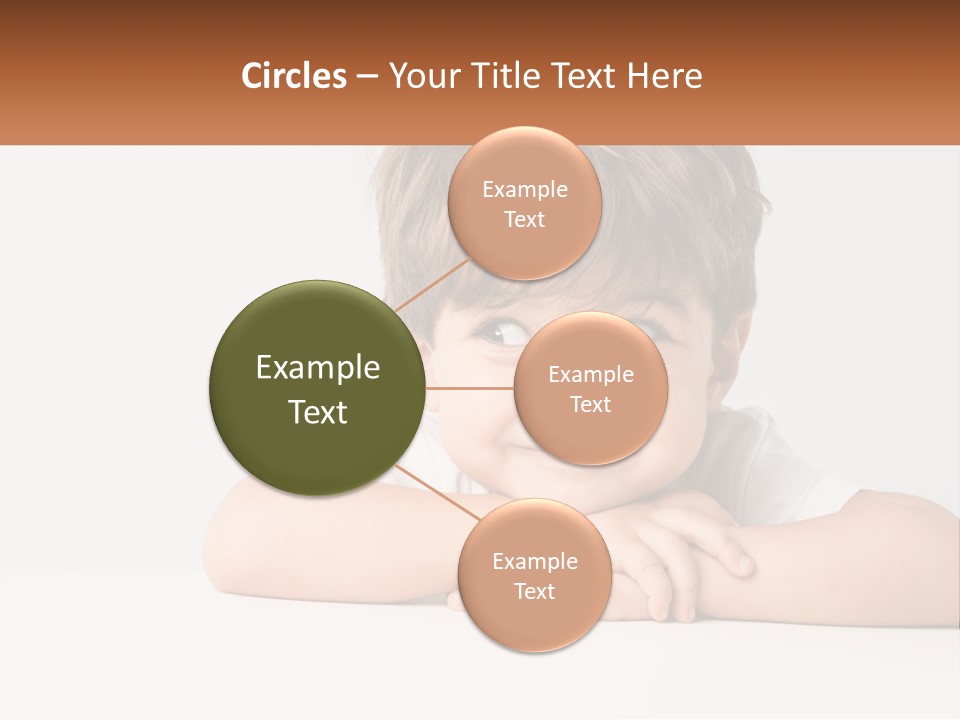 Circles – Your Title Text Here

Example Text

Example Text

Example Text

Example Text